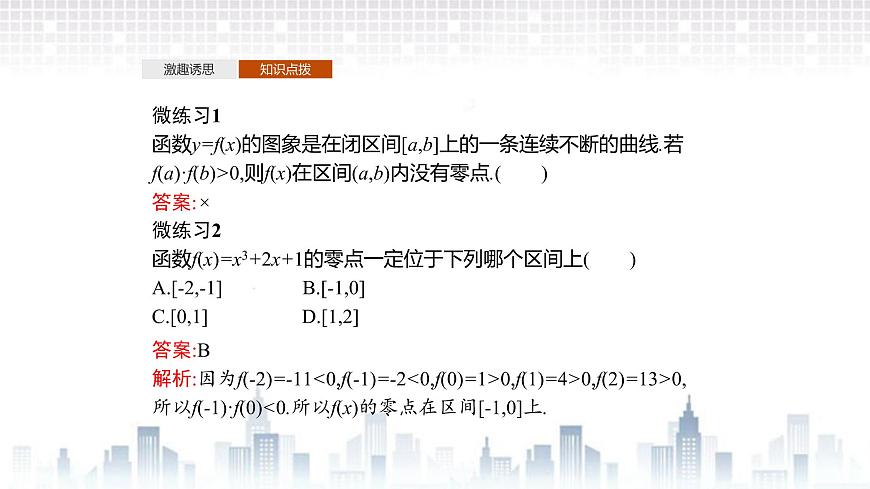 激趣诱思　知识点拨

微练习1
函数$y=f(x)$的图象是在闭区间$[a,b]$上的一条连续不断的曲线.若$f(a)\cdot f(b)>0$,则$f(x)$在区间$(a,b)$内没有零点.(　　)
答案:×

微练习2
函数$f(x)=x^3+2x+1$的零点一定位于下列哪个区间上(　　)
A.$[-2,-1]$　　B.$[-1,0]$
C.$[0,1]$　　D.$[1,2]$
答案:B
解析:因为$f(-2)=-11<0,f(-1)=-2<0,f(0)=1>0,f(1)=4>0,f(2)=13>0$,所以$f(-1)\cdot f(0)<0$.所以$f(x)$的零点在区间$[-1,0]$上.